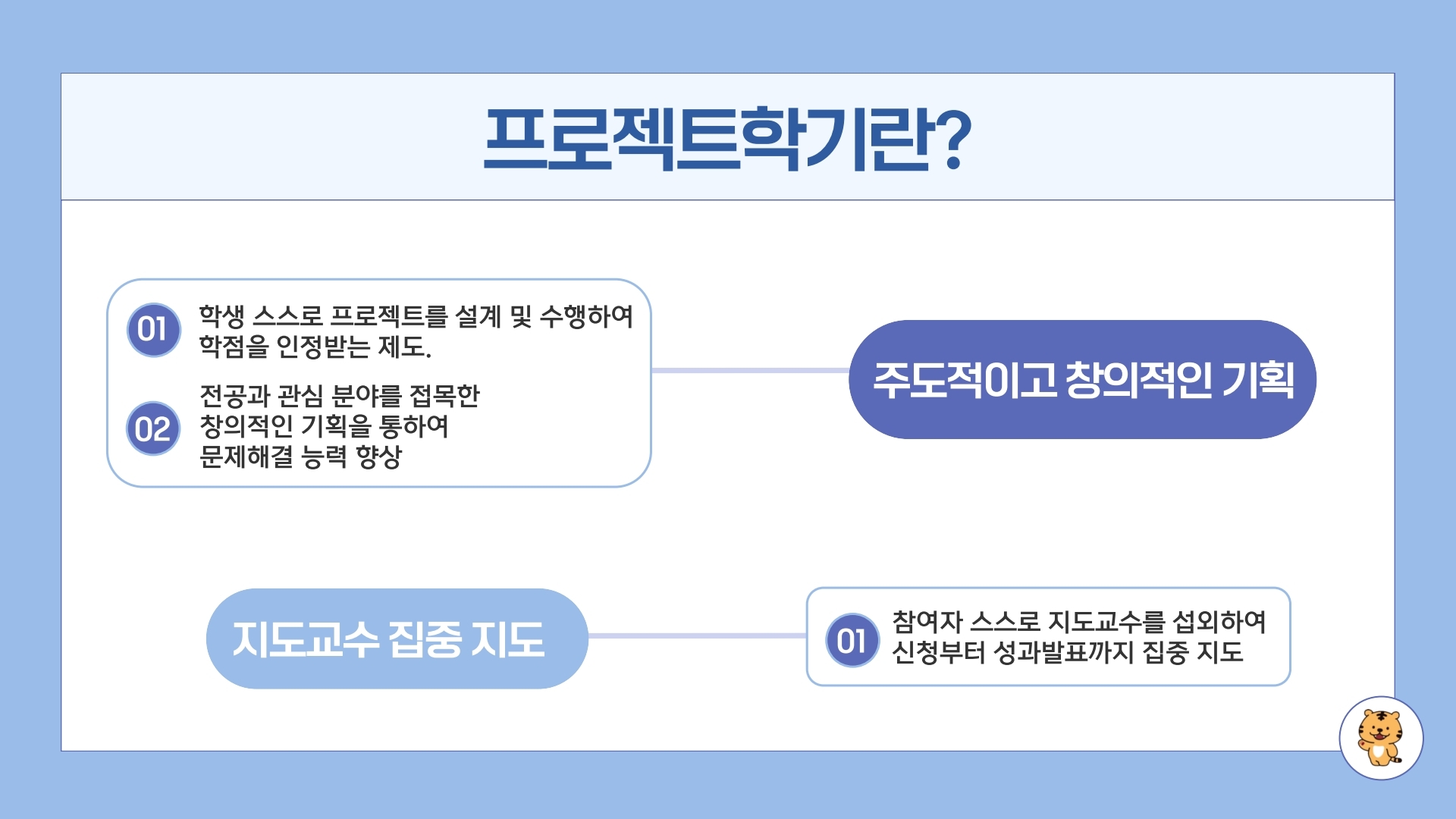 프로젝트학기란?

01 학생 스스로 프로젝트를 설계 및 수행하여 학점을 인정받는 제도.

02 전공과 관심 분야를 접목한 창의적인 기획을 통하여 문제해결 능력 향상

주도적이고 창의적인 기획

지도교수 집중 지도

01 참여자 스스로 지도교수를 섭외하여 신청부터 성과발표까지 집중 지도